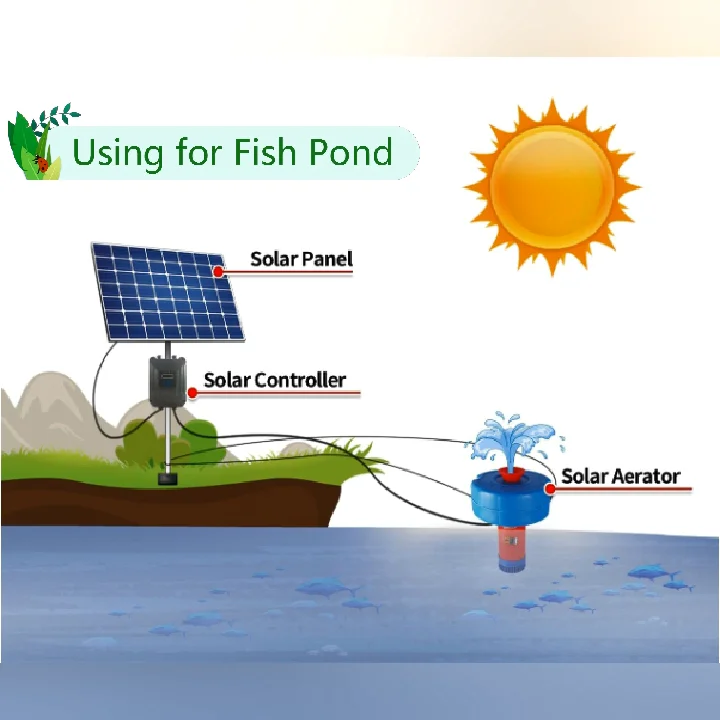 Using for Fish Pond

Solar Panel

Solar Controller

Solar Aerator